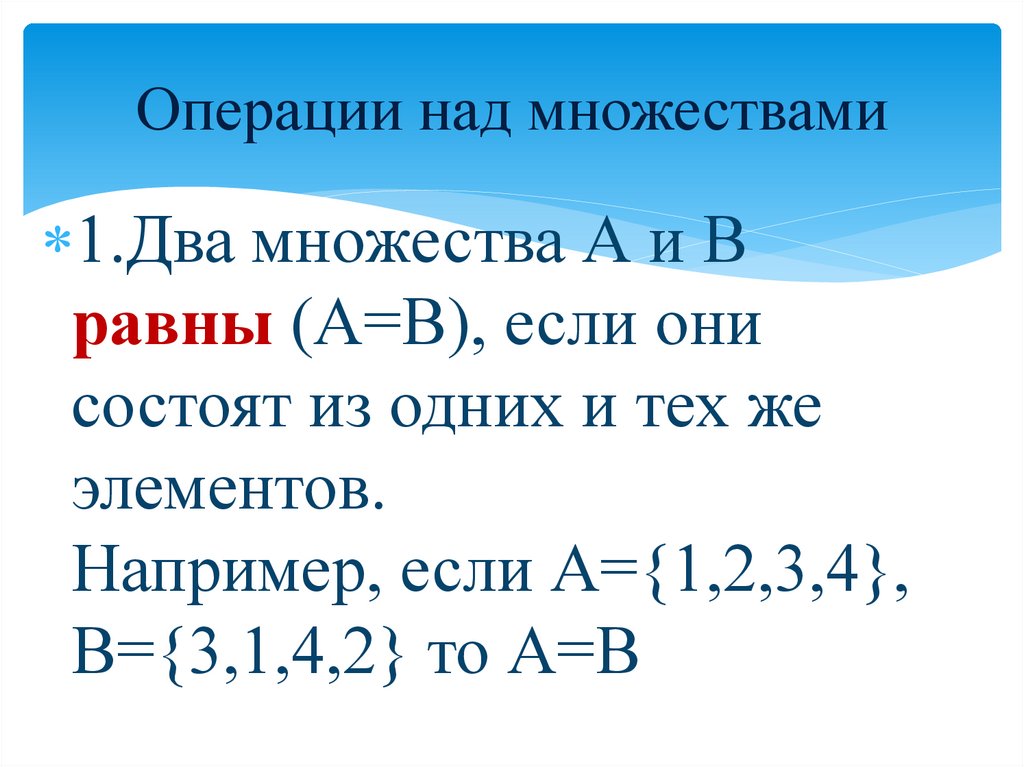 Операции над множествами

1.Два множества А и В равны (А=В), если они состоят из одних и тех же элементов.
Например, если А={1,2,3,4}, В={3,1,4,2} то А=В